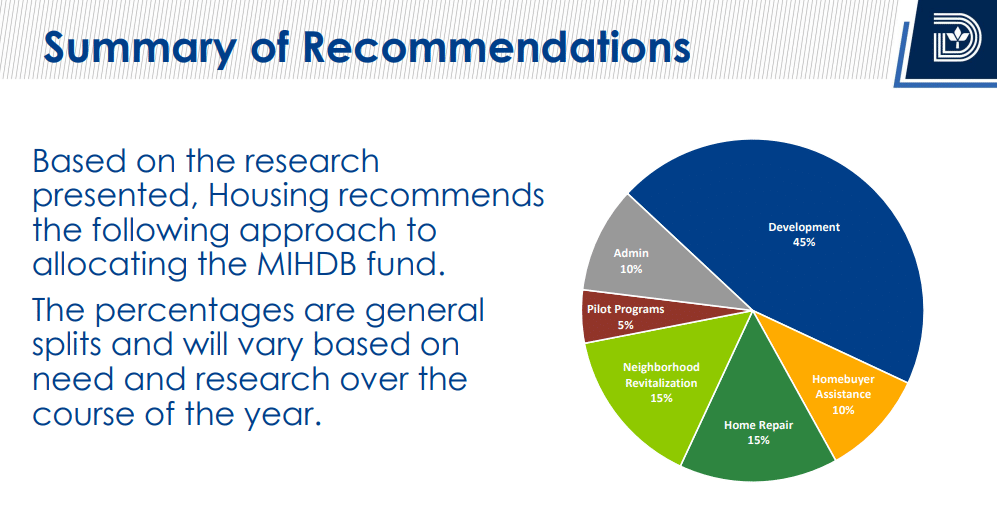 Summary of Recommendations

Based on the research presented, Housing recommends the following approach to allocating the MIHDB fund.

The percentages are general splits and will vary based on need and research over the course of the year.

Development
45%

Homebuyer Assistance
10%

Home Repair
15%

Neighborhood Revitalization
15%

Pilot Programs
5%

Admin
10%